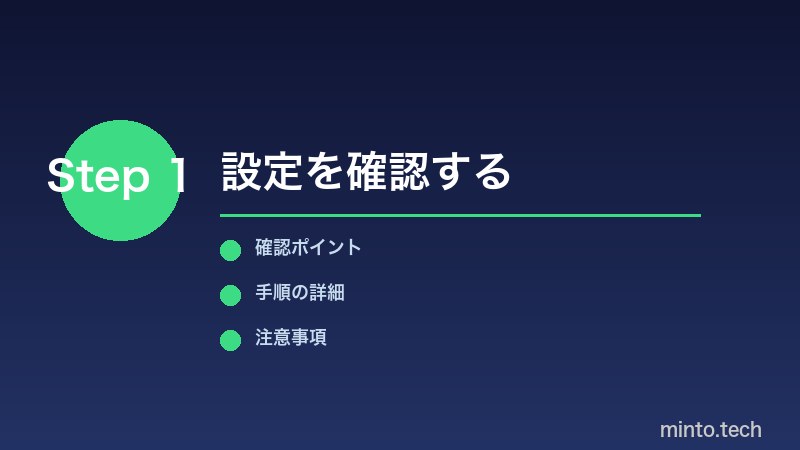 Step 1

設定を確認する

確認ポイント

手順の詳細

注意事項

minto.tech